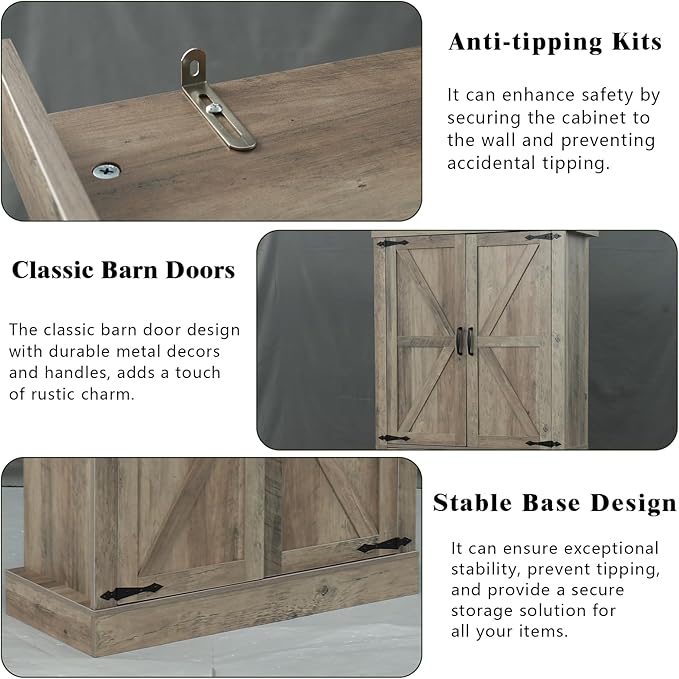 Anti-tipping Kits

It can enhance safety by securing the cabinet to the wall and preventing accidental tipping.

Classic Barn Doors

The classic barn door design with durable metal decors and handles, adds a touch of rustic charm.

Stable Base Design

It can ensure exceptional stability, prevent tipping, and provide a secure storage solution for all your items.